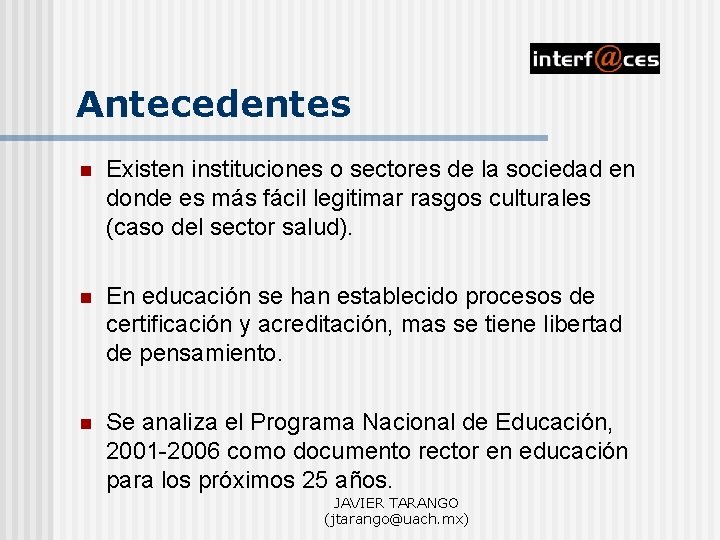 interf@ces

Antecedentes

Existen instituciones o sectores de la sociedad en donde es más fácil legitimar rasgos culturales (caso del sector salud).

En educación se han establecido procesos de certificación y acreditación, mas se tiene libertad de pensamiento.

Se analiza el Programa Nacional de Educación, 2001-2006 como documento rector en educación para los próximos 25 años.

JAVIER TARANGO
(jtarango@uach.mx)